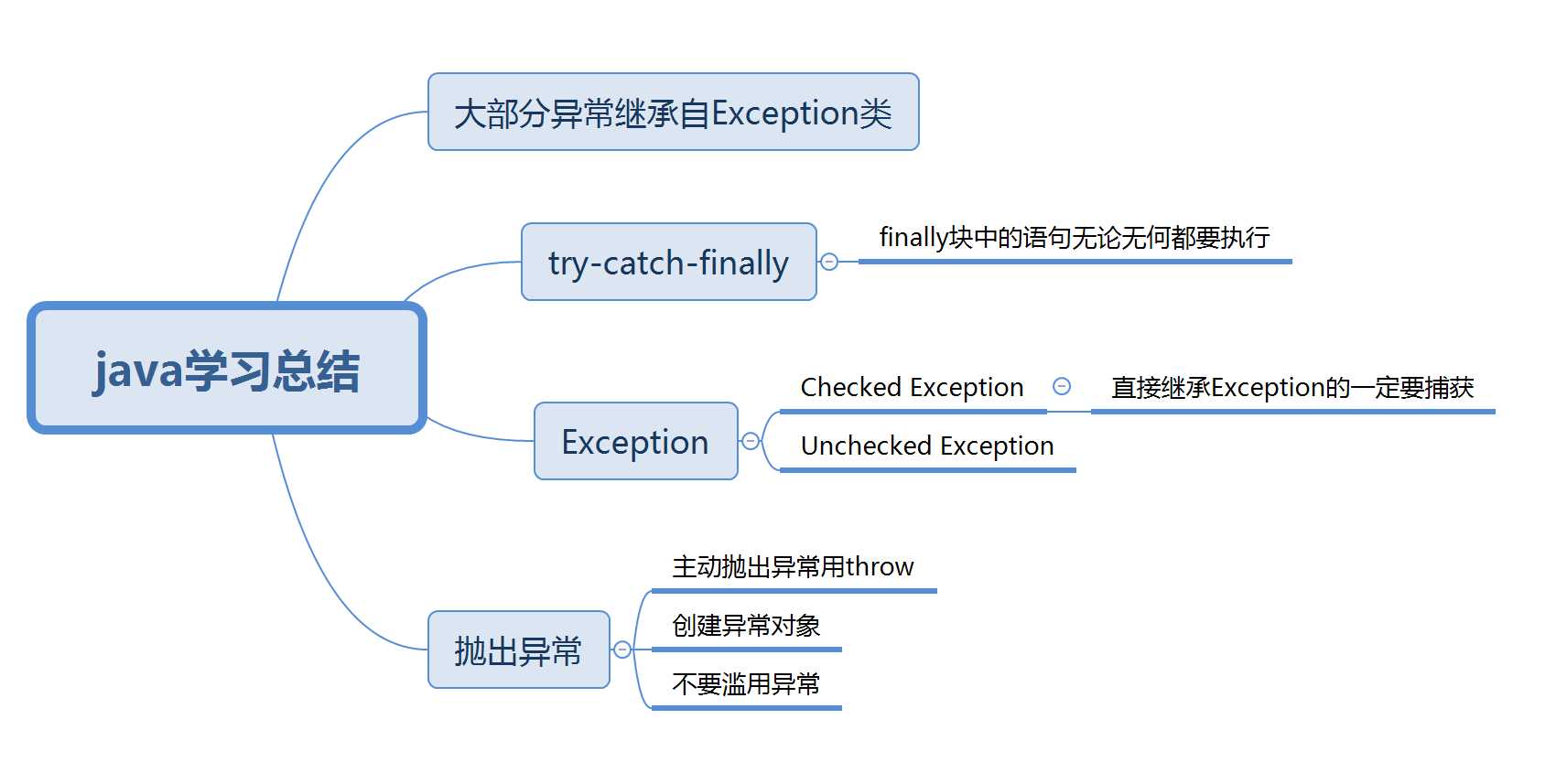 java学习总结

大部分异常继承自Exception类

try-catch-finally

finally块中的语句无论无何都要执行

Exception

Checked Exception

直接继承Exception的一定要捕获

Unchecked Exception

抛出异常

主动抛出异常用throw

创建异常对象

不要滥用异常